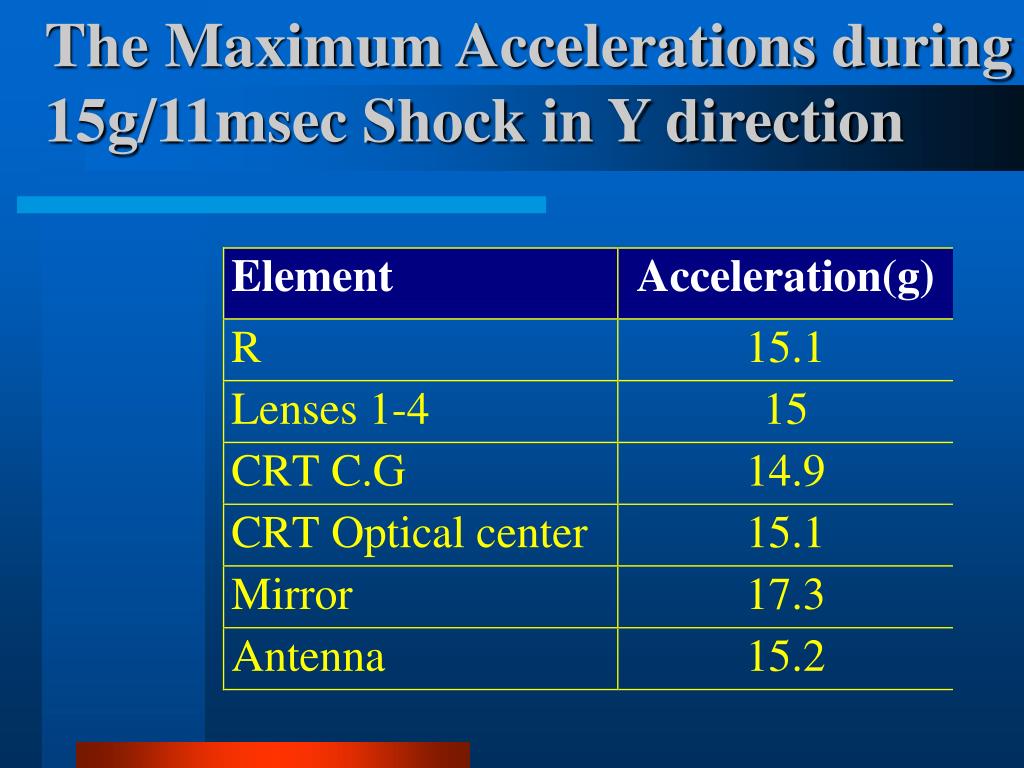 The Maximum Accelerations during 15g/11msec Shock in Y direction

| Element | Acceleration(g) |
|---|---|
| R | 15.1 |
| Lenses 1-4 | 15 |
| CRT C.G | 14.9 |
| CRT Optical center | 15.1 |
| Mirror | 17.3 |
| Antenna | 15.2 |